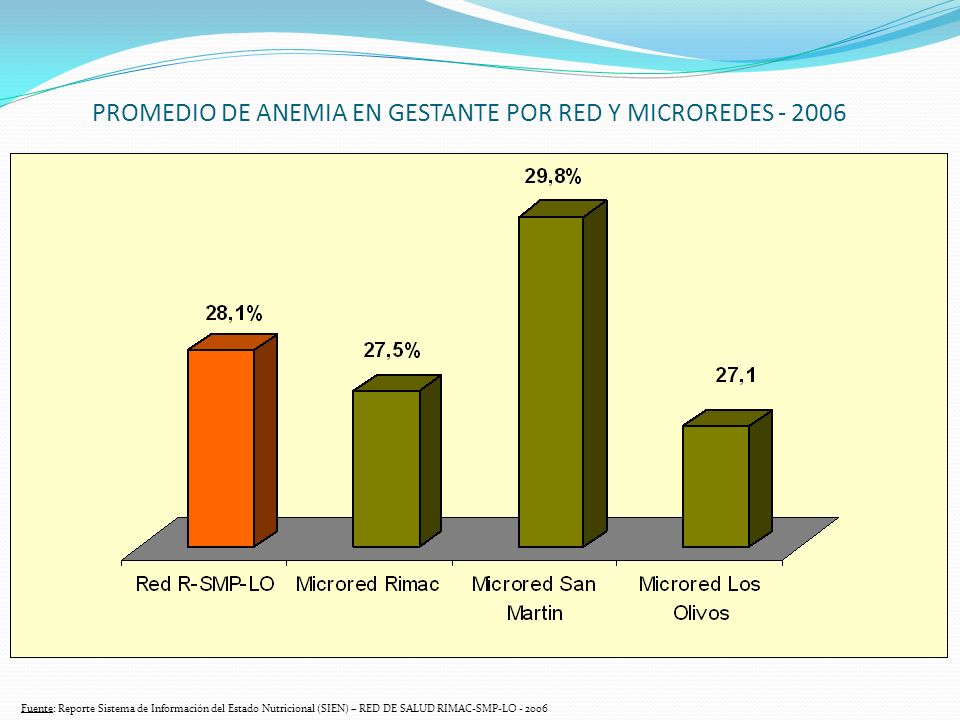 PROMEDIO DE ANEMIA EN GESTANTE POR RED Y MICROREDES - 2006

28,1%

27,5%

29,8%

27,1

Red R-SMP-LO

Microred Rimac

Microred San Martin

Microred Los Olivos

Fuente: Reporte Sistema de Información del Estado Nutricional (SIEN) – RED DE SALUD RIMAC-SMP-LO - 2006